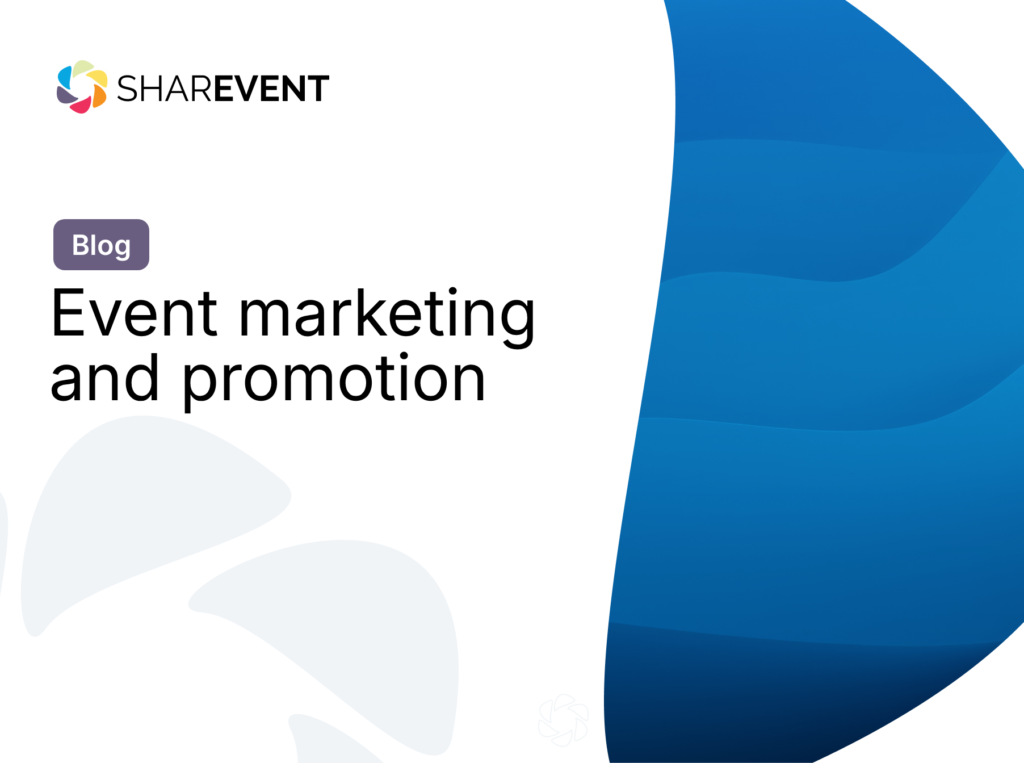 SHAREVENT

Blog

Event marketing and promotion